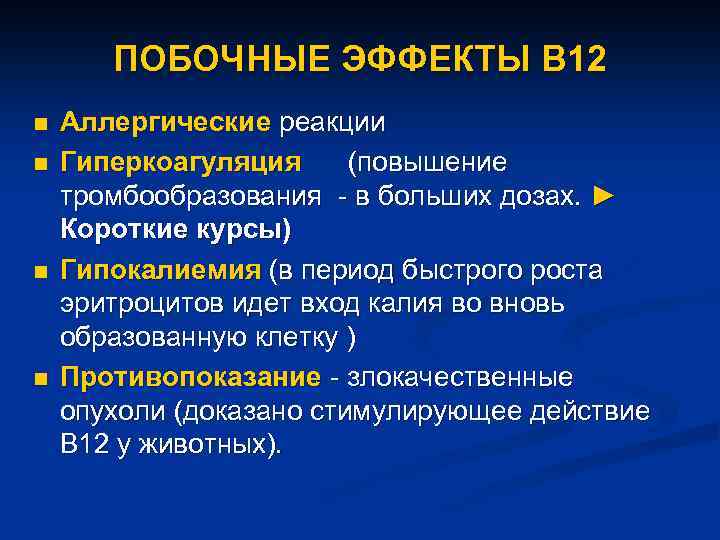 ПОБОЧНЫЕ ЭФФЕКТЫ В12

■ Аллергические реакции
■ Гиперкоагуляция (повышение тромбообразования - в больших дозах. ► Короткие курсы)
■ Гипокалиемия (в период быстрого роста эритроцитов идет вход калия во вновь образованную клетку )
■ Противопоказание - злокачественные опухоли (доказано стимулирующее действие В12 у животных).